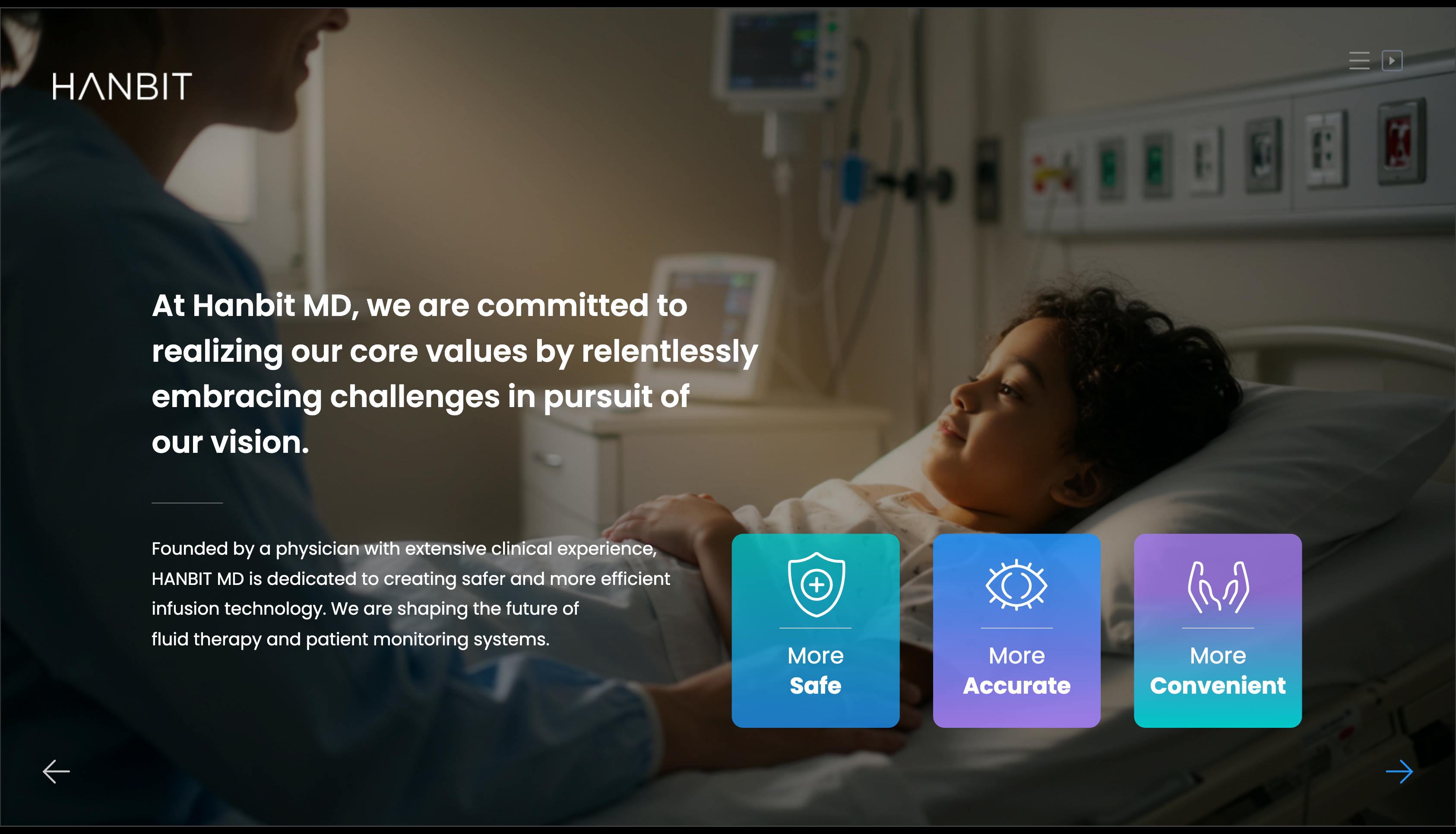 HANBIT

At Hanbit MD, we are committed to realizing our core values by relentlessly embracing challenges in pursuit of our vision.

Founded by a physician with extensive clinical experience, HANBIT MD is dedicated to creating safer and more efficient infusion technology. We are shaping the future of fluid therapy and patient monitoring systems.

More
Safe

More
Accurate

More
Convenient